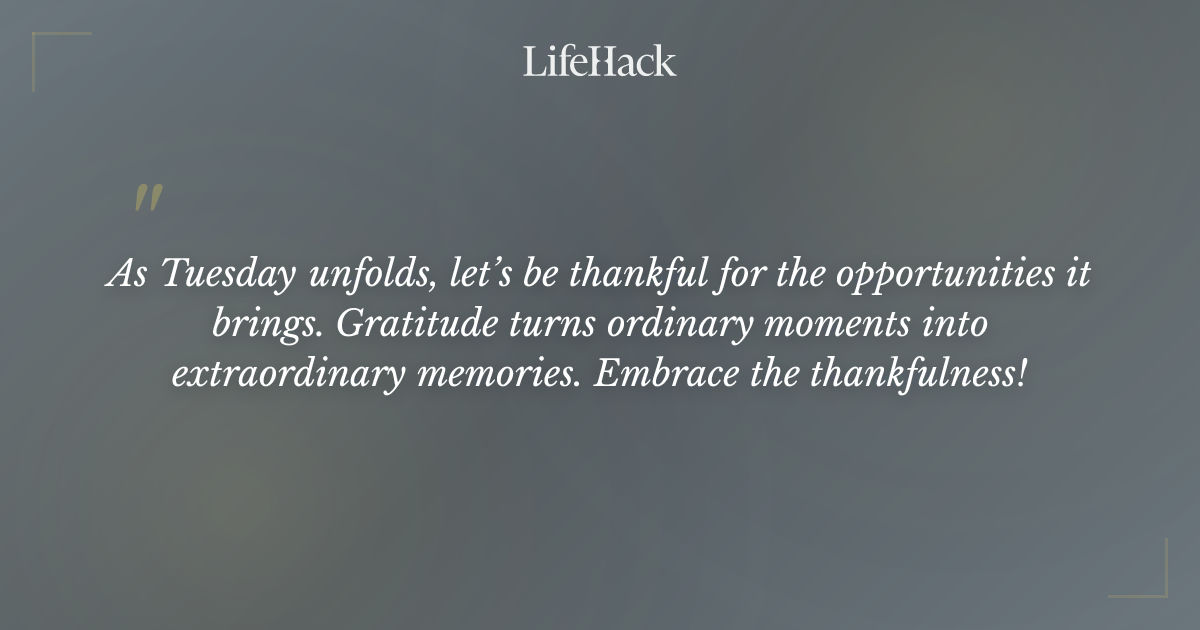 LifeHack

"

As Tuesday unfolds, let’s be thankful for the opportunities it brings. Gratitude turns ordinary moments into extraordinary memories. Embrace the thankfulness!